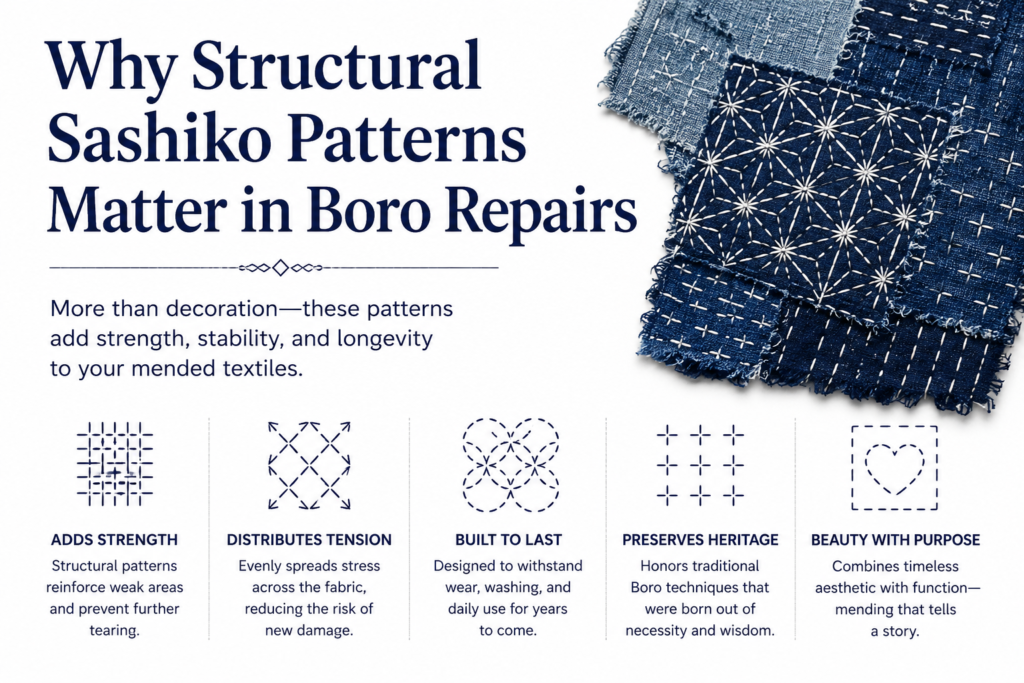 Why Structural Sashiko Patterns Matter in Boro Repairs

More than decoration—these patterns add strength, stability, and longevity to your mended textiles.

ADDS STRENGTH
Structural patterns reinforce weak areas and prevent further tearing.

DISTRIBUTES TENSION
Evenly spreads stress across the fabric, reducing the risk of new damage.

BUILT TO LAST
Designed to withstand wear, washing, and daily use for years to come.

PRESERVES HERITAGE
Honors traditional Boro techniques that were born out of necessity and wisdom.

BEAUTY WITH PURPOSE
Combines timeless aesthetic with function—mending that tells a story.